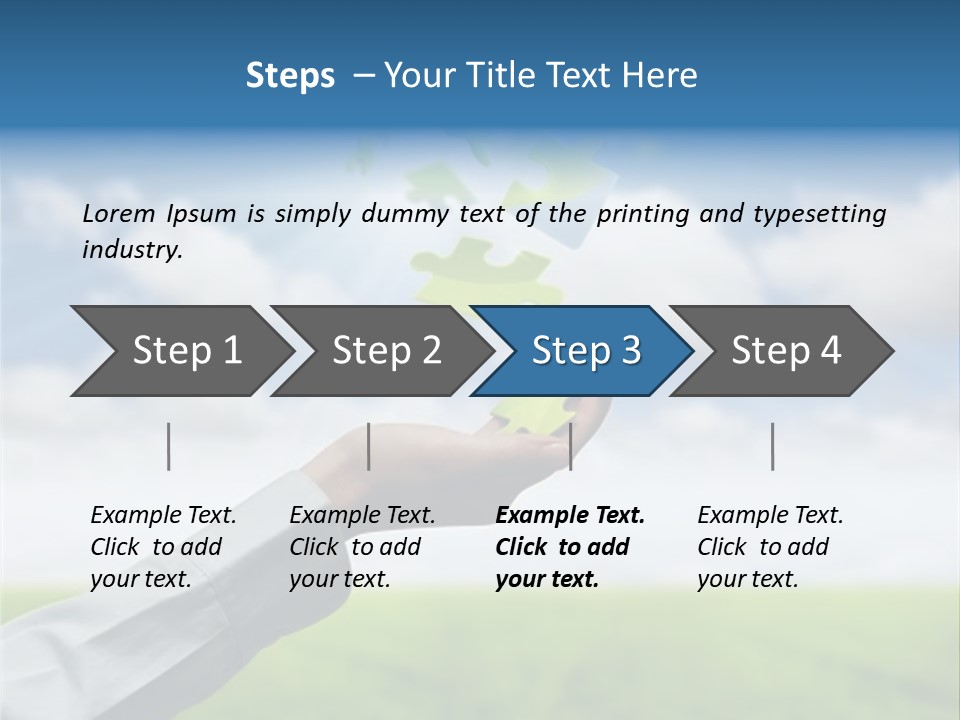 Steps – Your Title Text Here

Lorem Ipsum is simply dummy text of the printing and typesetting industry.

Step 1

Step 2

Step 3

Step 4

Example Text. Click to add your text.

Example Text. Click to add your text.

Example Text. Click to add your text.

Example Text. Click to add your text.